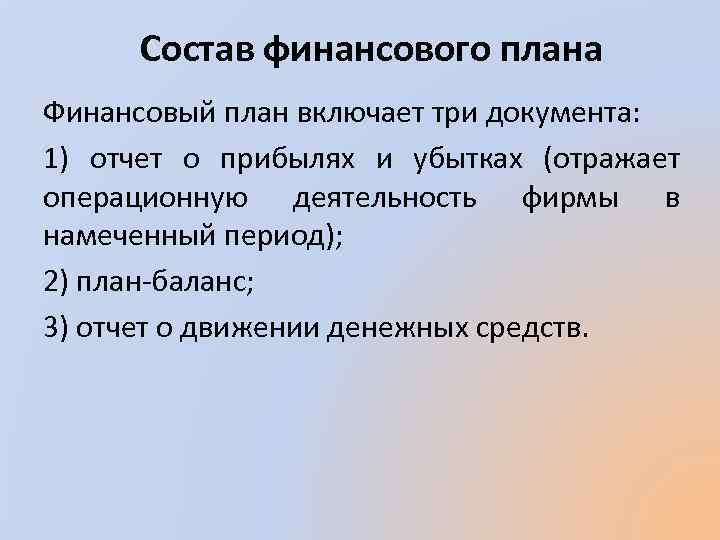 Состав финансового плана

Финансовый план включает три документа:

1) отчет о прибылях и убытках (отражает операционную деятельность фирмы в намеченный период);

2) план-баланс;

3) отчет о движении денежных средств.